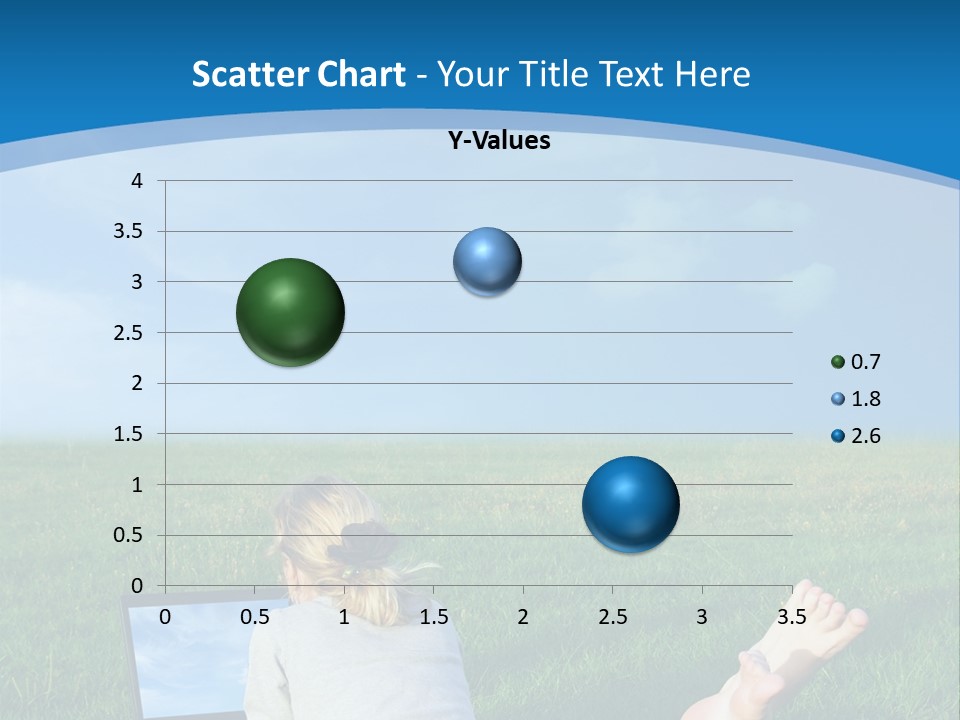 Scatter Chart - Your Title Text Here

Y-Values

4
3.5
3
2.5
2
1.5
1
0.5
0

0 0.5 1 1.5 2 2.5 3 3.5

0.7
1.8
2.6